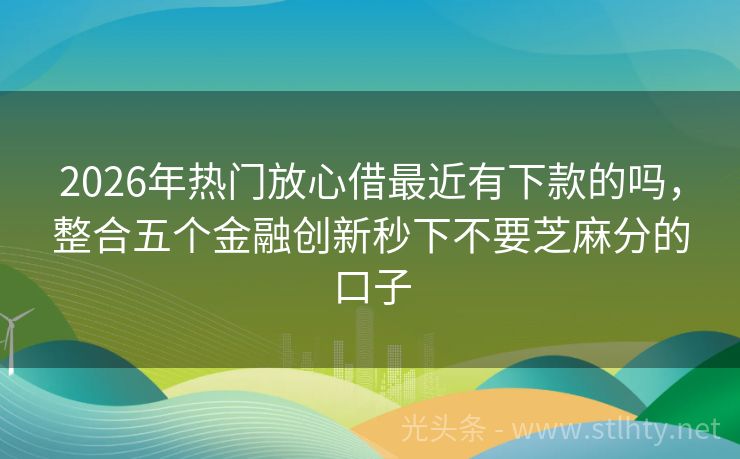 2026年热门放心借最近有下款的吗，整合五个金融创新秒下不要芝麻分的口子

光头条 - www.stlhty.net